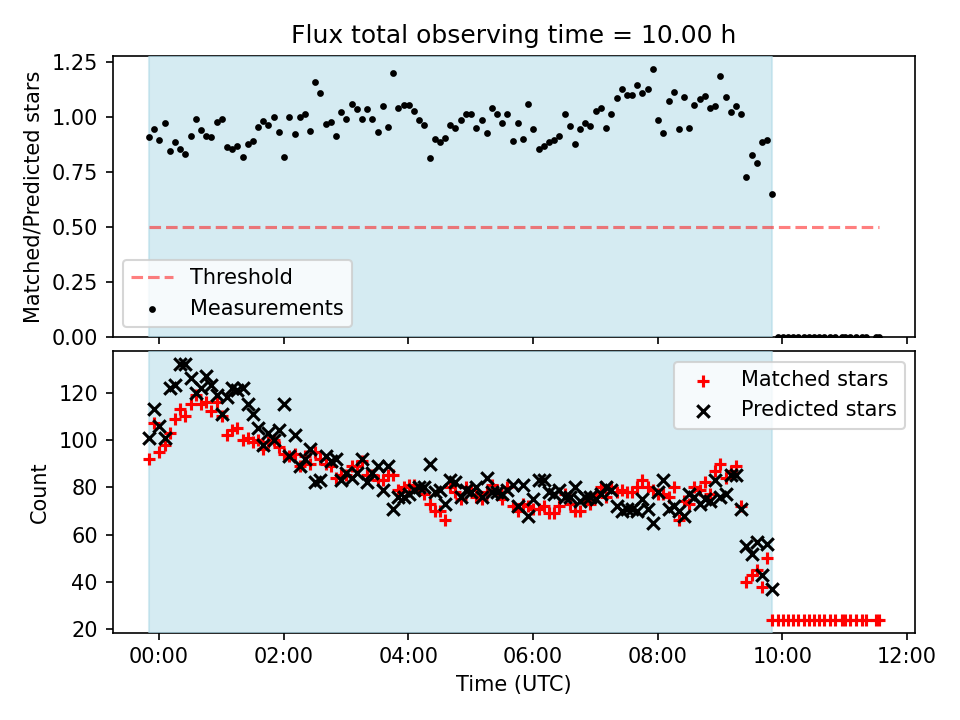 Flux total observing time = 10.00 h

Matched/Predicted stars

1.25
1.00
0.75
0.50
0.25
0.00

Threshold
Measurements

Count

120
100
80
60
40
20

Matched stars
Predicted stars

00:00 02:00 04:00 06:00 08:00 10:00 12:00

Time (UTC)